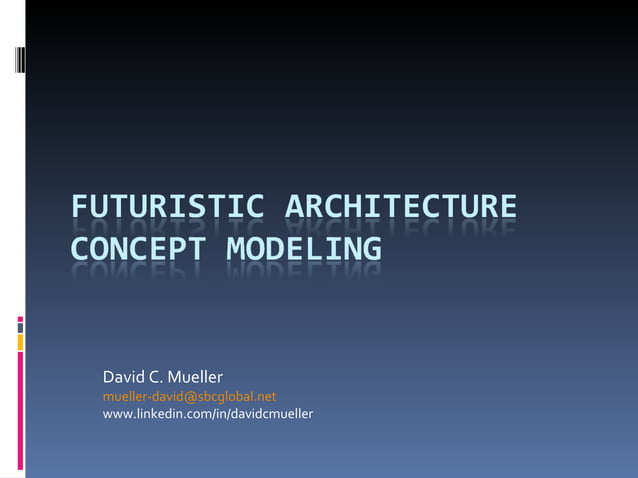 FUTURISTIC ARCHITECTURE CONCEPT MODELING

David C. Mueller
mueller-david@sbcglobal.net
www.linkedin.com/in/davidcmueller